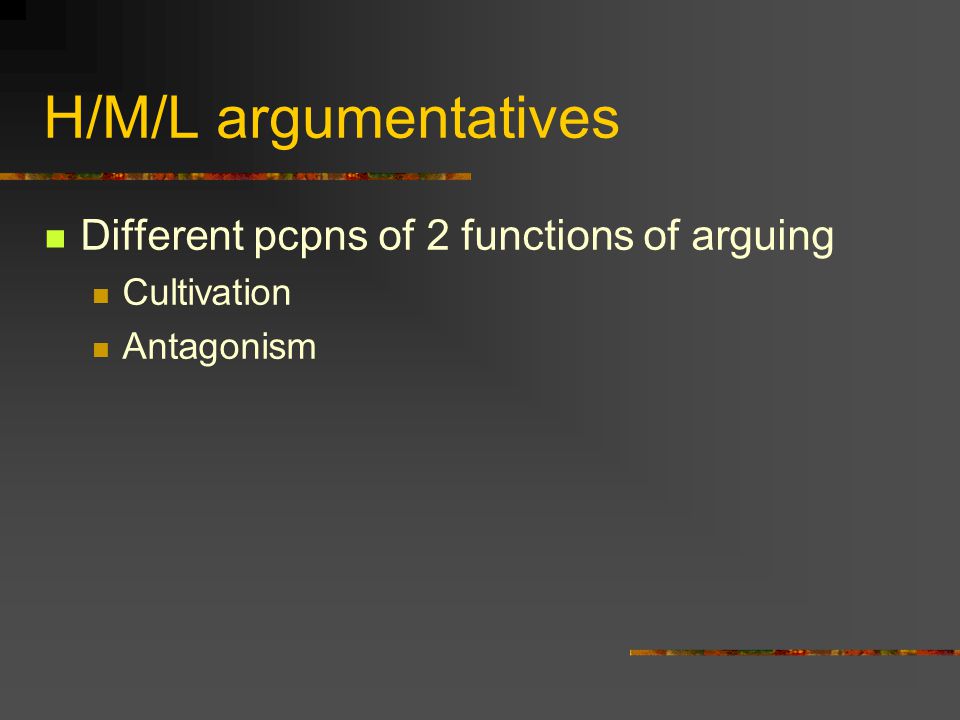 H/M/L argumentatives

Different pcpns of 2 functions of arguing
Cultivation
Antagonism